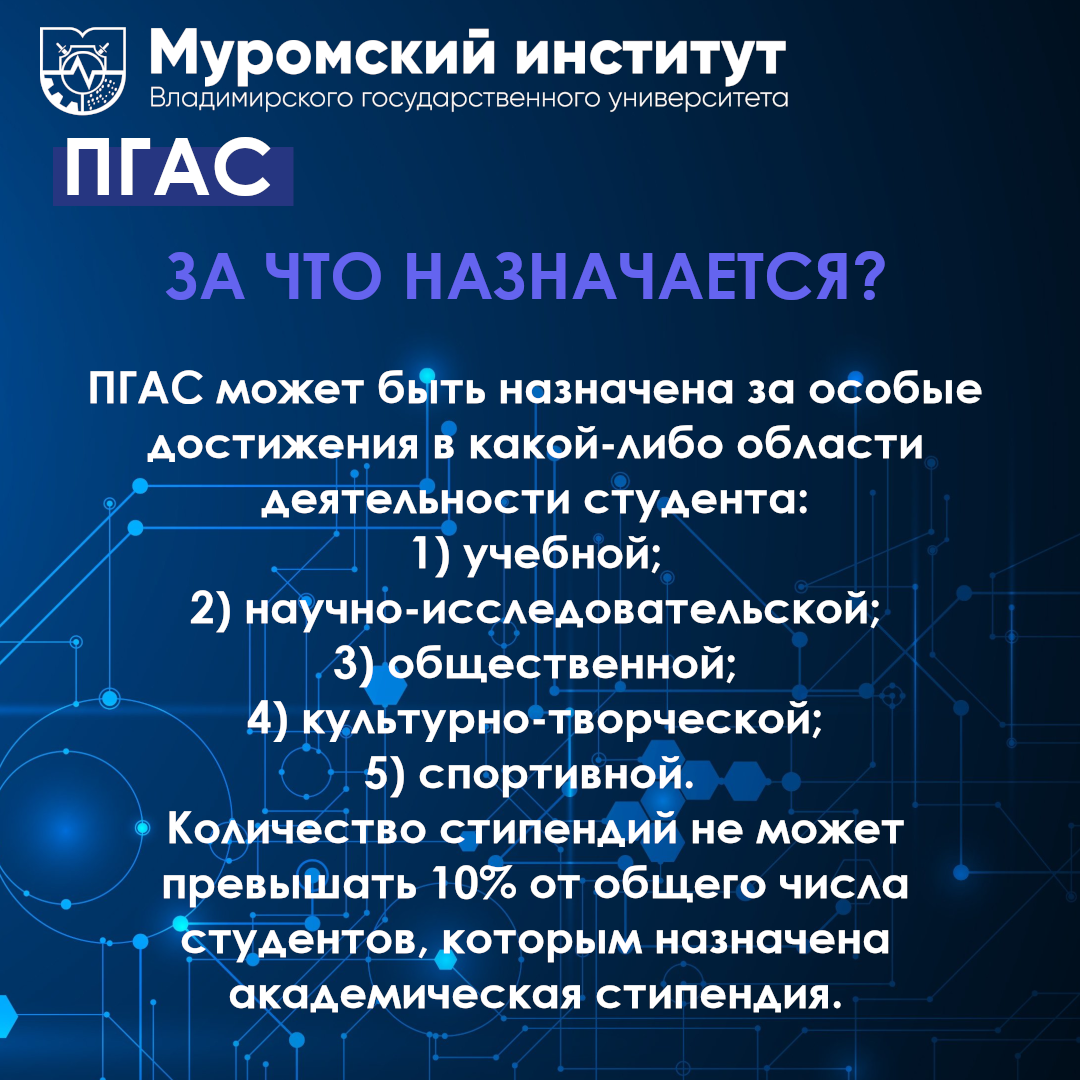 Муромский институт
Владимирского государственного университета

ПГАС

ЗА ЧТО НАЗНАЧАЕТСЯ?

ПГАС может быть назначена за особые достижения в какой-либо области деятельности студента:
1) учебной;
2) научно-исследовательской;
3) общественной;
4) культурно-творческой;
5) спортивной.
Количество стипендий не может превышать 10% от общего числа студентов, которым назначена академическая стипендия.